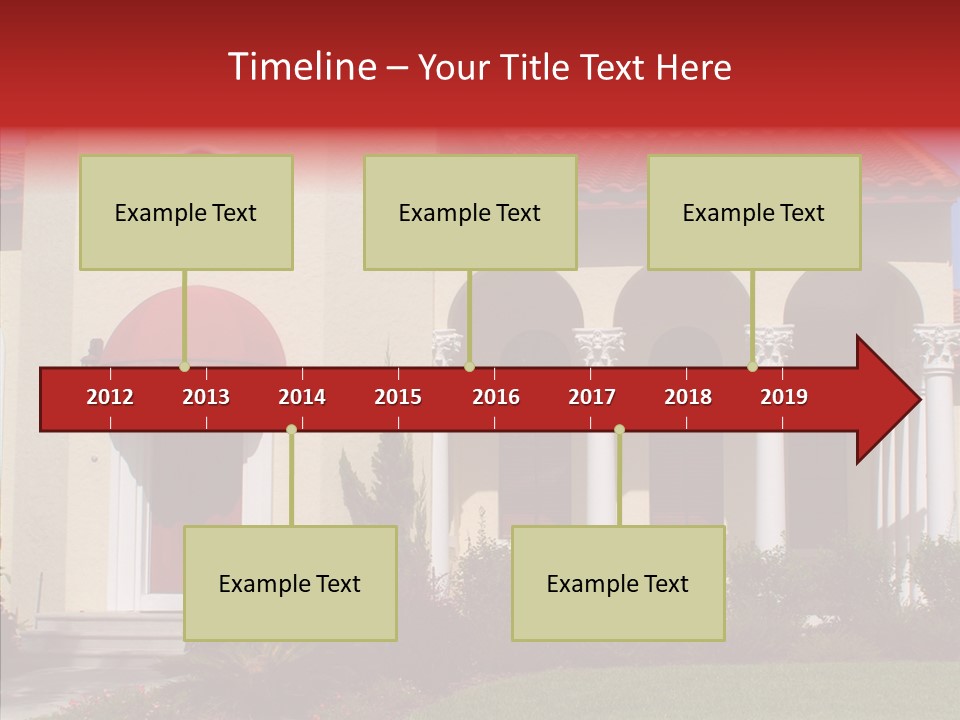 Timeline – Your Title Text Here

Example Text

Example Text

Example Text

2012 2013 2014 2015 2016 2017 2018 2019

Example Text

Example Text